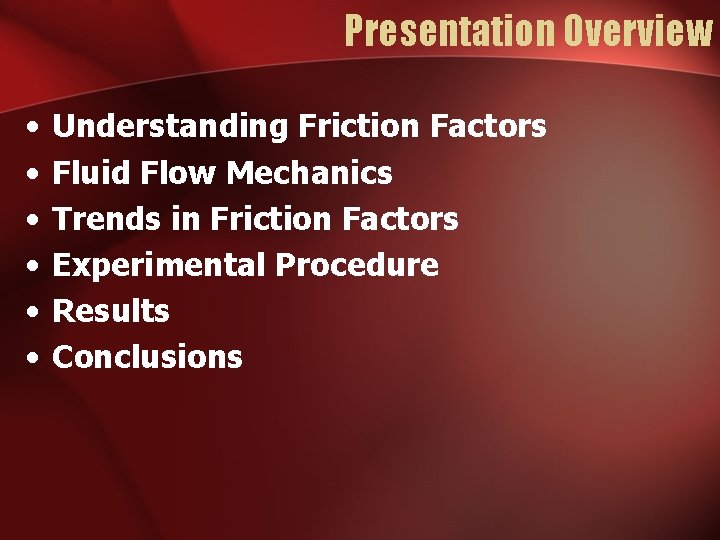 Presentation Overview

• Understanding Friction Factors
• Fluid Flow Mechanics
• Trends in Friction Factors
• Experimental Procedure
• Results
• Conclusions